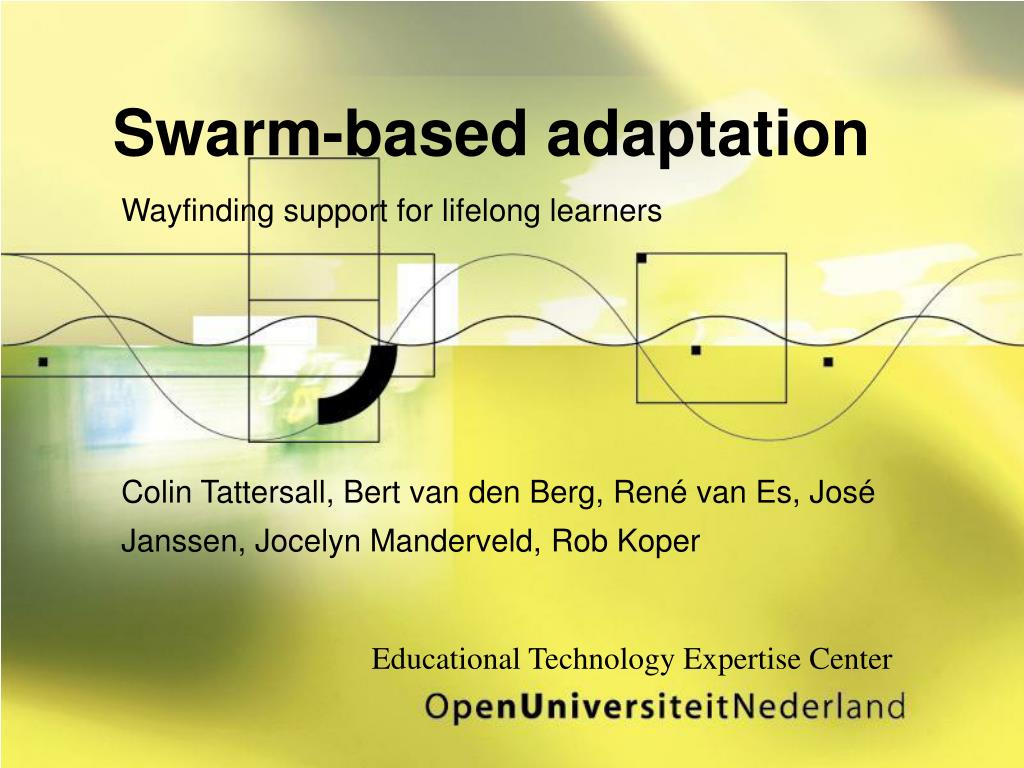 Swarm-based adaptation

Wayfinding support for lifelong learners

Colin Tattersall, Bert van den Berg, René van Es, José Janssen, Jocelyn Manderveld, Rob Koper

Educational Technology Expertise Center

OpenUniversiteitNederland